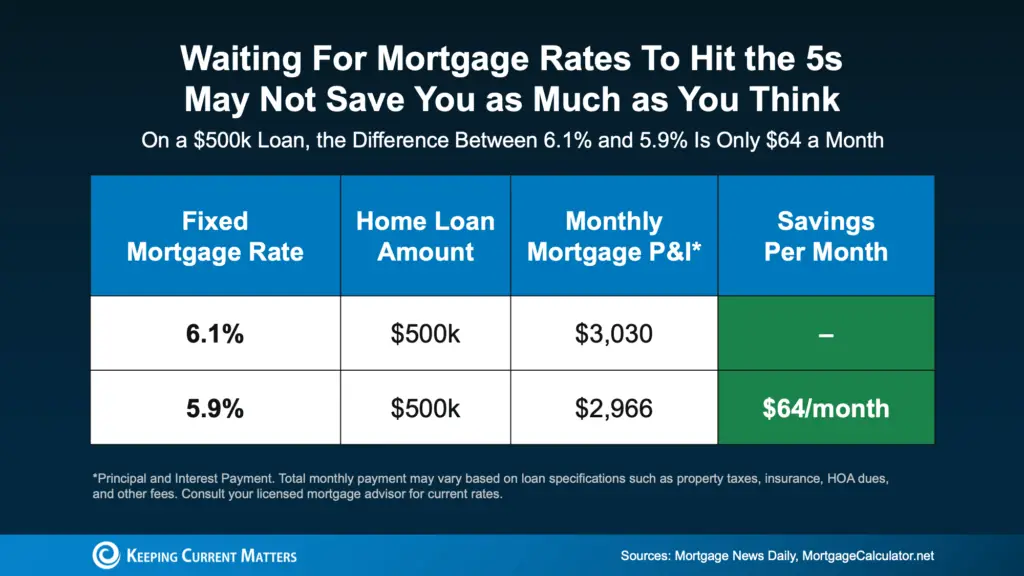 Waiting For Mortgage Rates To Hit the 5s May Not Save You as Much as You Think

On a \$500k Loan, the Difference Between 6.1% and 5.9% Is Only \$64 a Month

| Fixed Mortgage Rate | Home Loan Amount | Monthly Mortgage P&I* | Savings Per Month |
|---|---|---|---|
| 6.1% | \$500k | \$3,030 | – |
| 5.9% | \$500k | \$2,966 | \$64/month |

*Principal and Interest Payment. Total monthly payment may vary based on loan specifications such as property taxes, insurance, HOA dues, and other fees. Consult your licensed mortgage advisor for current rates.

KEEPING CURRENT MATTERS

Sources: Mortgage News Daily, MortgageCalculator.net